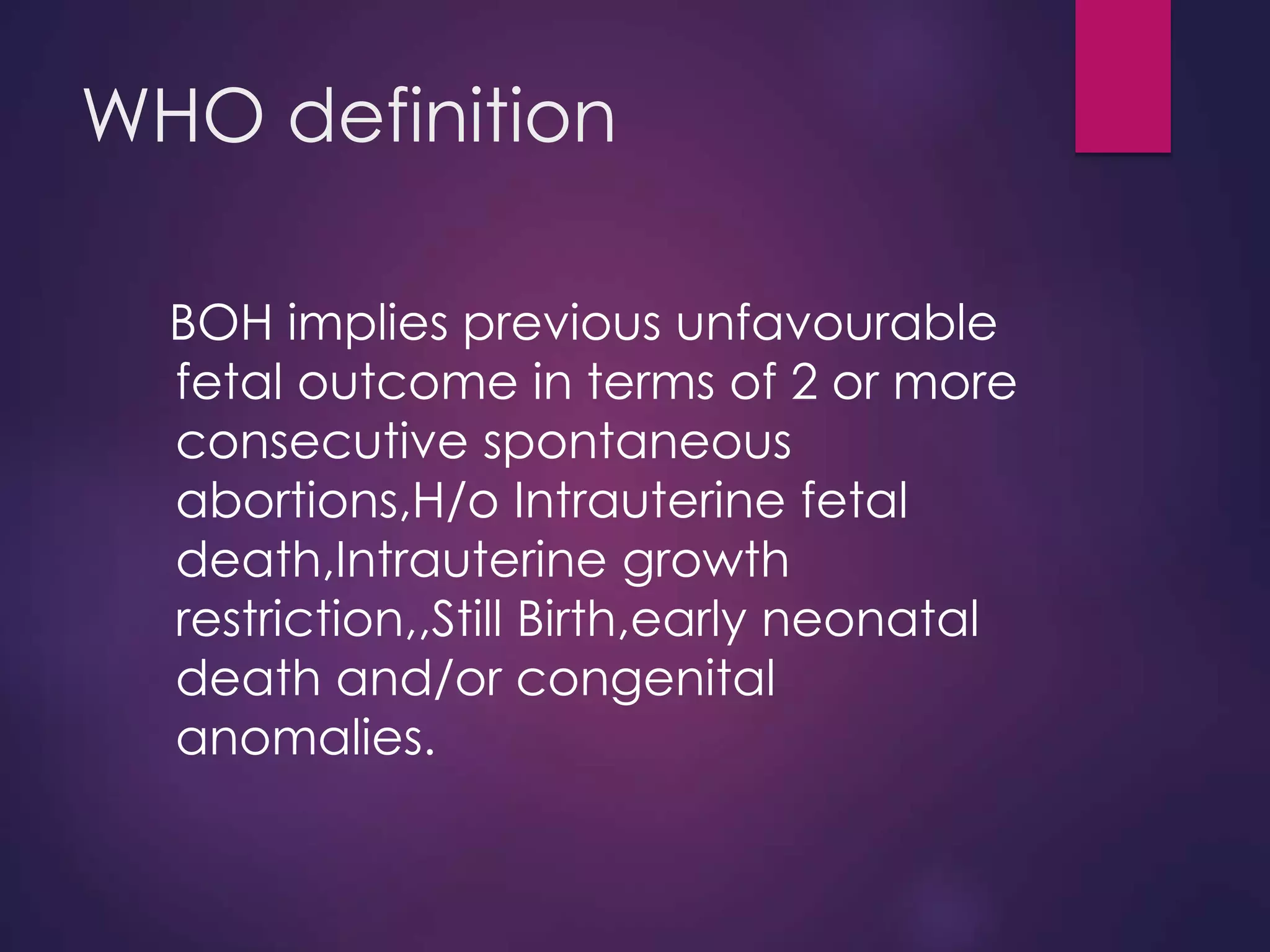 WHO definition

BOH implies previous unfavourable fetal outcome in terms of 2 or more consecutive spontaneous abortions,H/o Intrauterine fetal death,Intrauterine growth restriction,,Still Birth,early neonatal death and/or congenital anomalies.